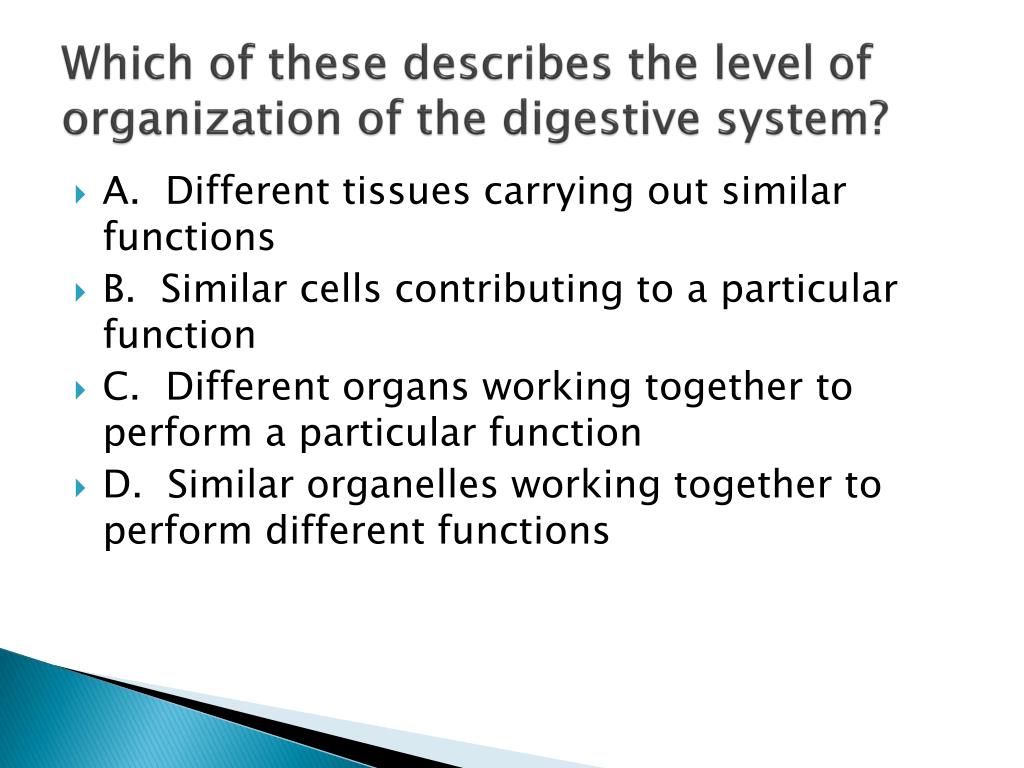 Which of these describes the level of organization of the digestive system?

A. Different tissues carrying out similar functions

B. Similar cells contributing to a particular function

C. Different organs working together to perform a particular function

D. Similar organelles working together to perform different functions